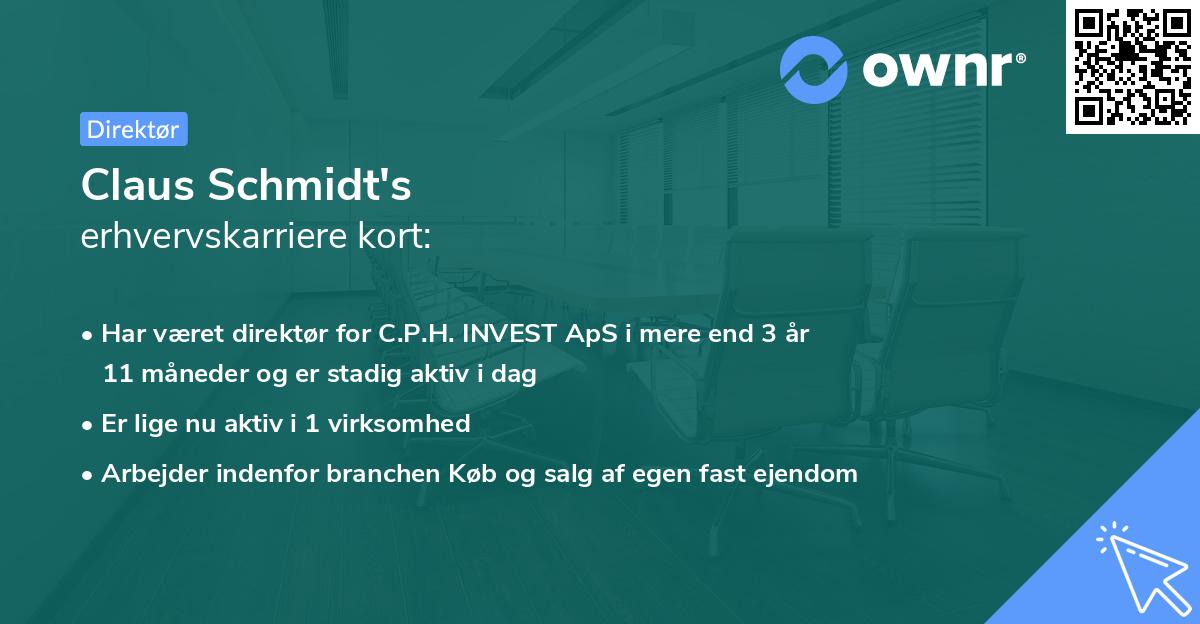 ownr®

Direktør

Claus Schmidt's
erhvervskarriere kort:

• Har været direktør for C.P.H. INVEST ApS i mere end 3 år 11 måneder og er stadig aktiv i dag

• Er lige nu aktiv i 1 virksomhed

• Arbejder indenfor branchen Køb og salg af egen fast ejendom